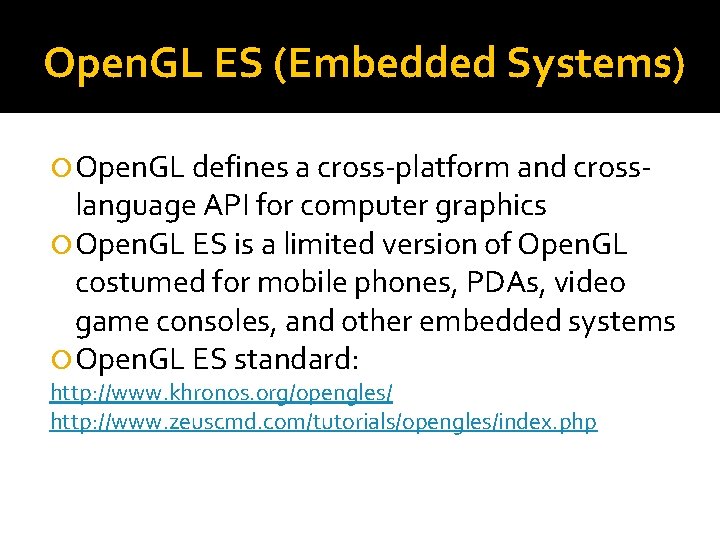 OpenGL ES (Embedded Systems)

OpenGL defines a cross-platform and cross-language API for computer graphics

OpenGL ES is a limited version of OpenGL costumed for mobile phones, PDAs, video game consoles, and other embedded systems

OpenGL ES standard:

http://www.khronos.org/opengles/

http://www.zeuscmd.com/tutorials/opengles/index.php